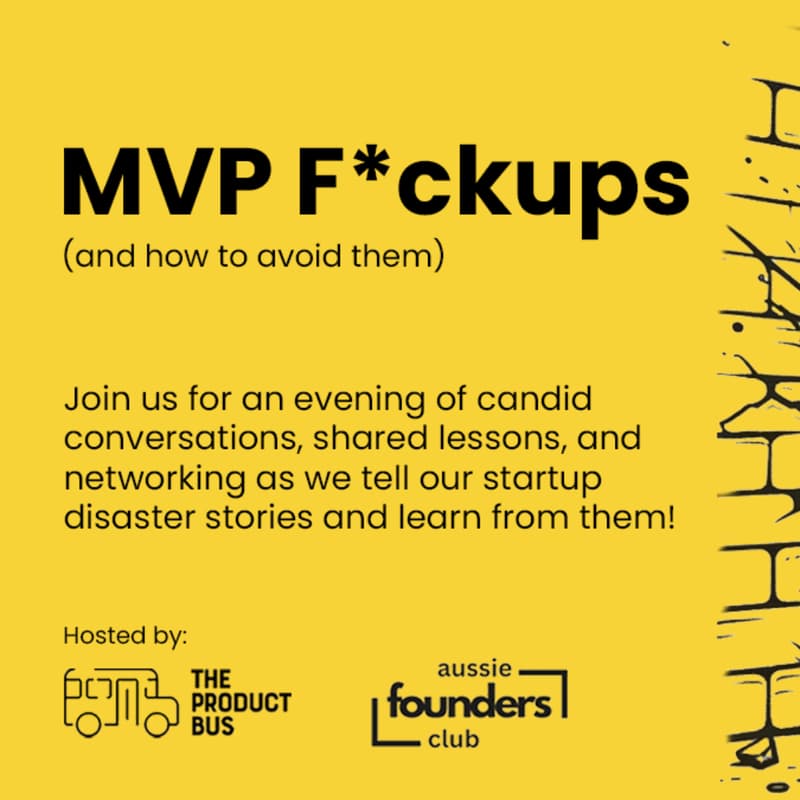 MVP F*ckups

(and how to avoid them)

Join us for an evening of candid conversations, shared lessons, and networking as we tell our startup disaster stories and learn from them!

Hosted by:

THE PRODUCT BUS

aussie founders club